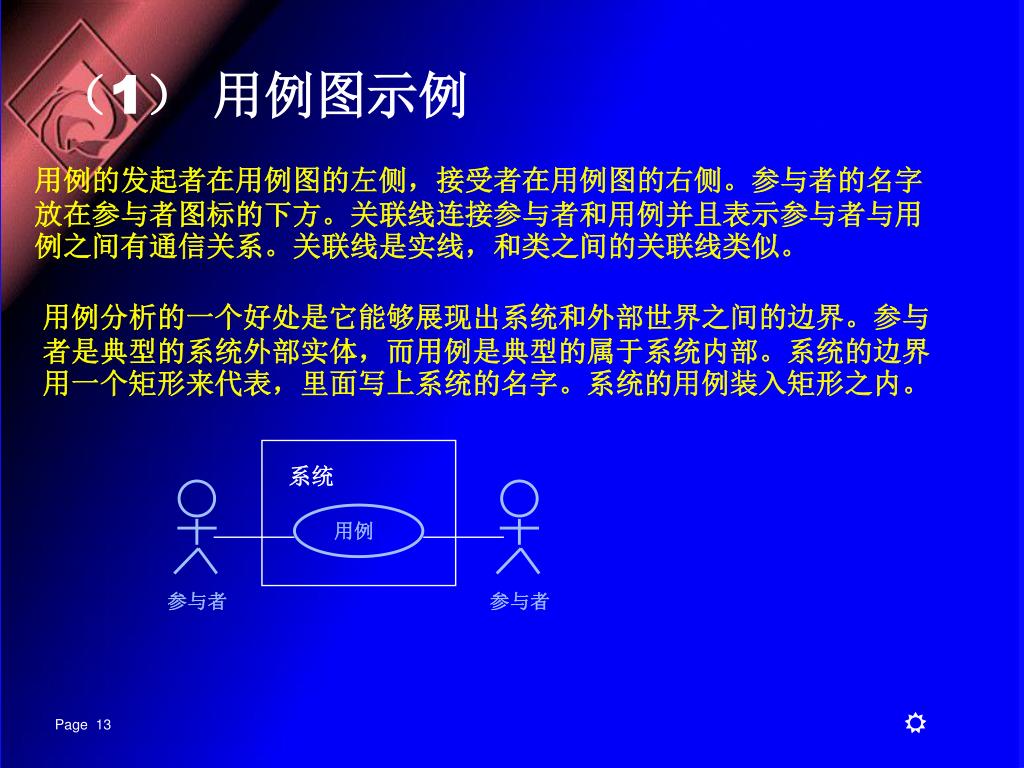 （1） 用例图示例

用例的发起者在用例图的左侧，接受者在用例图的右侧。参与者的名字放在参与者图标的下方。关联线连接参与者和用例并且表示参与者与用例之间有通信关系。关联线是实线，和类之间的关联线类似。

用例分析的一个好处是它能够展现出系统和外部世界之间的边界。参与者是典型的系统外部实体，而用例是典型的属于系统内部。系统的边界用一个矩形来代表，里面写上系统的名字。系统的用例装入矩形之内。

系统

用例

参与者

参与者

Page 13